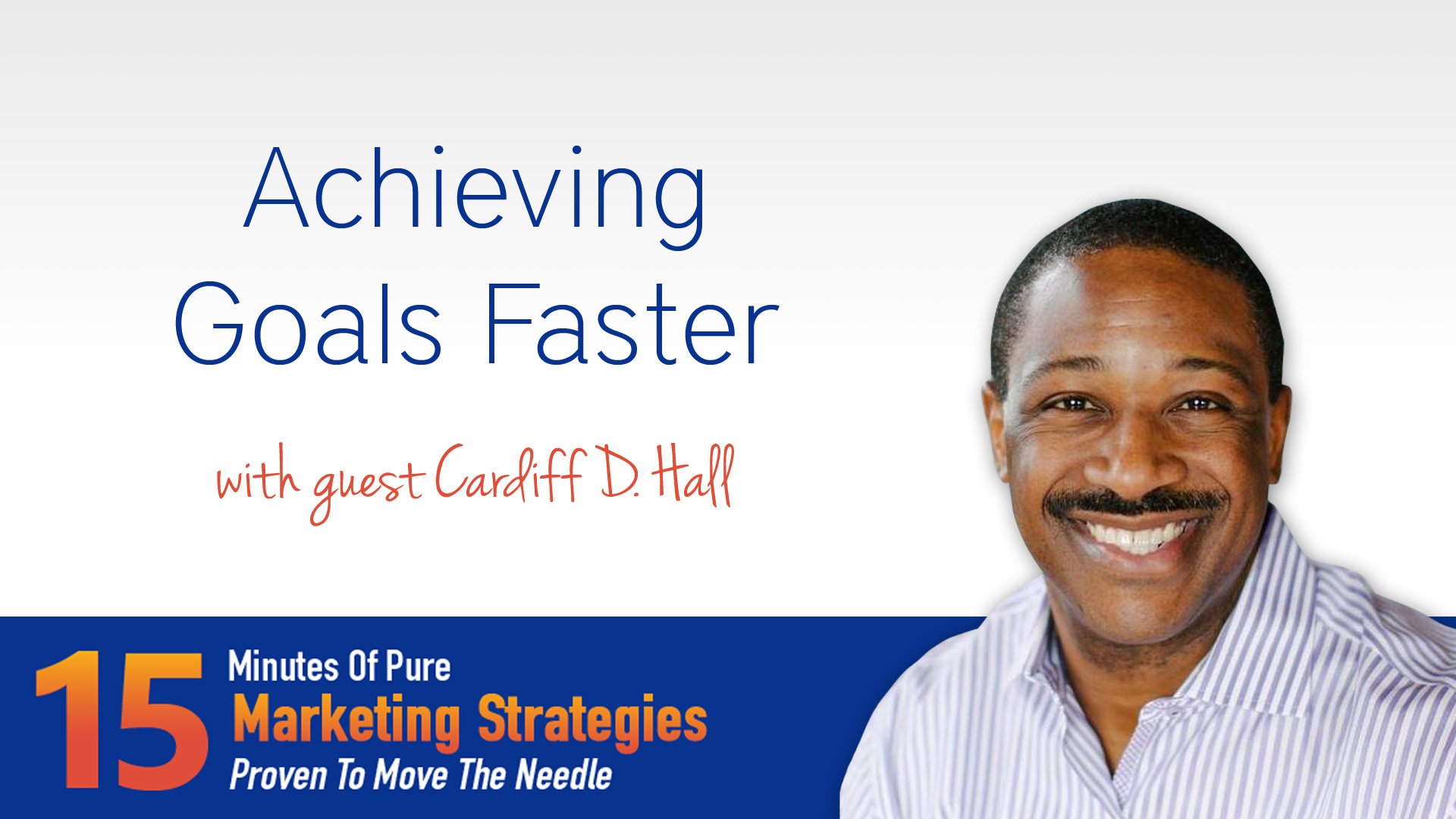 Achieving Goals Faster

with guest Cardiff D. Hall

15

Minutes Of Pure

Marketing Strategies

Proven To Move The Needle